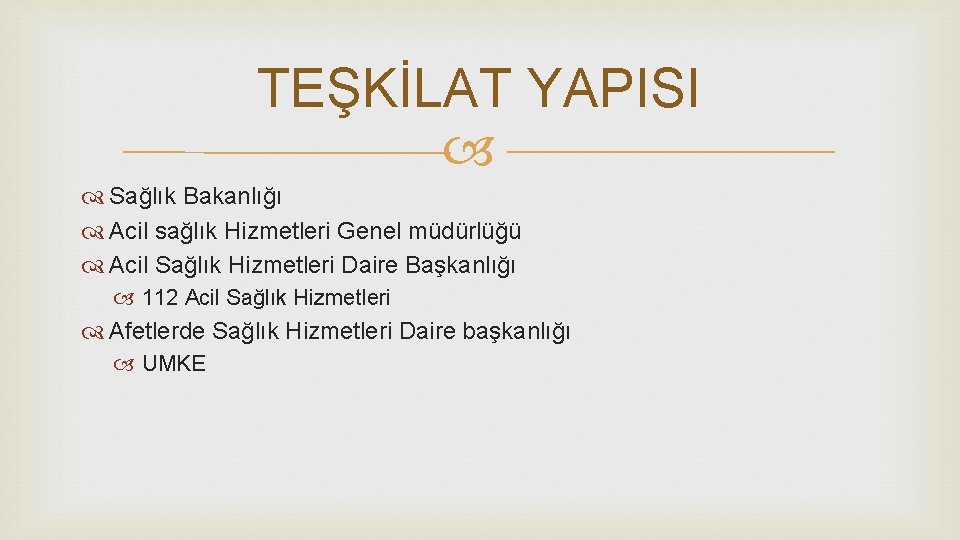 TEŞKİLAT YAPISI

Sağlık Bakanlığı
Acil sağlık Hizmetleri Genel müdürlüğü
Acil Sağlık Hizmetleri Daire Başkanlığı
112 Acil Sağlık Hizmetleri
Afetlerde Sağlık Hizmetleri Daire başkanlığı
UMKE